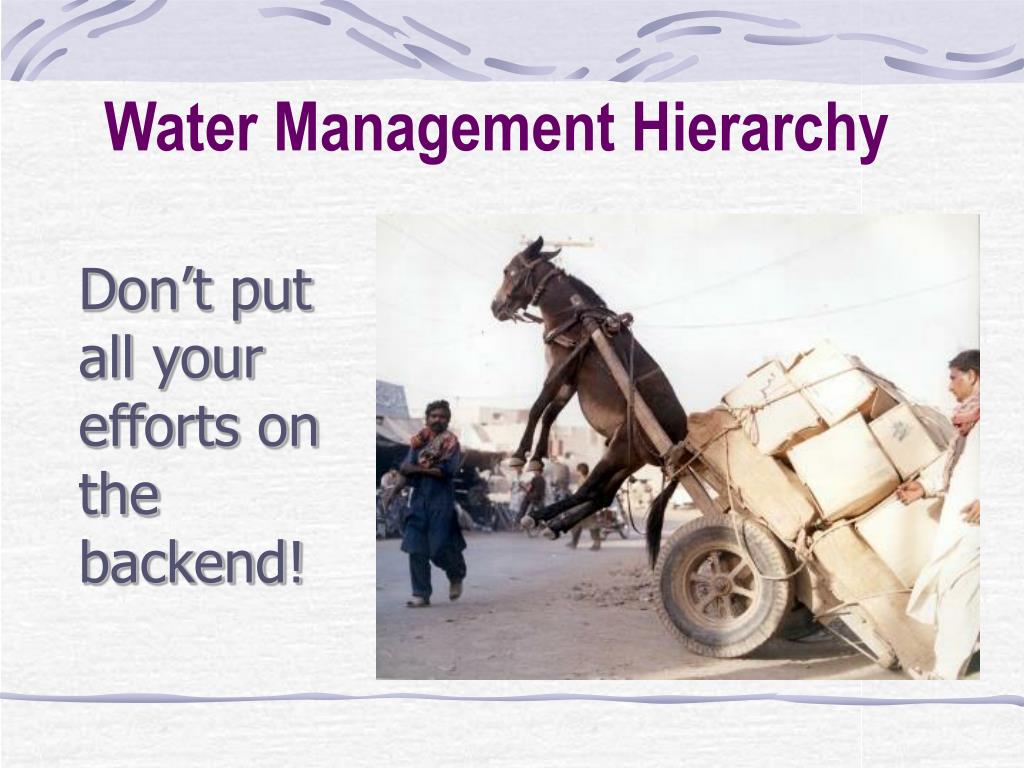 Water Management Hierarchy

Don’t put all your efforts on the backend!